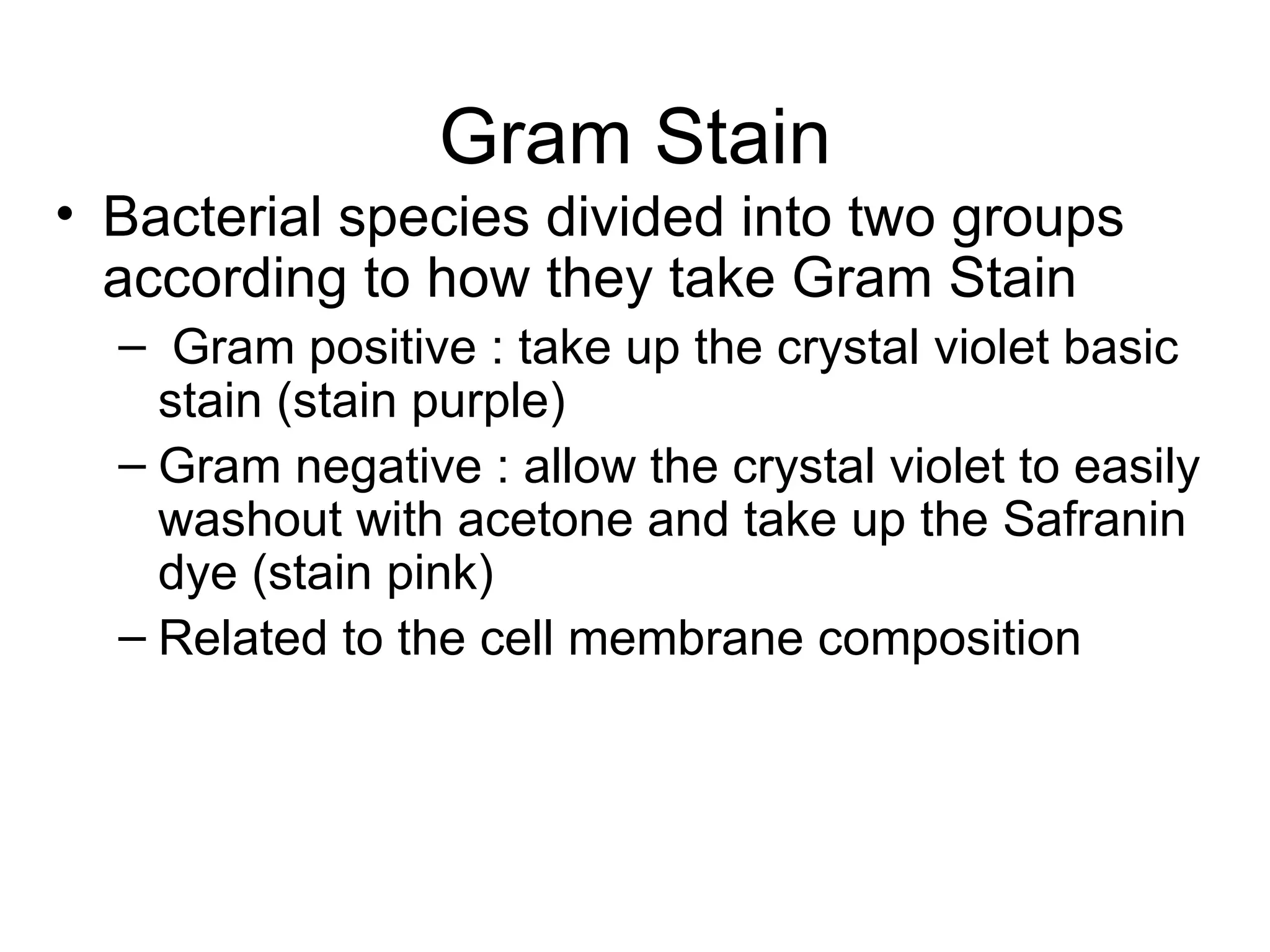 Gram Stain

• Bacterial species divided into two groups according to how they take Gram Stain

– Gram positive : take up the crystal violet basic stain (stain purple)

– Gram negative : allow the crystal violet to easily washout with acetone and take up the Safranin dye (stain pink)

– Related to the cell membrane composition